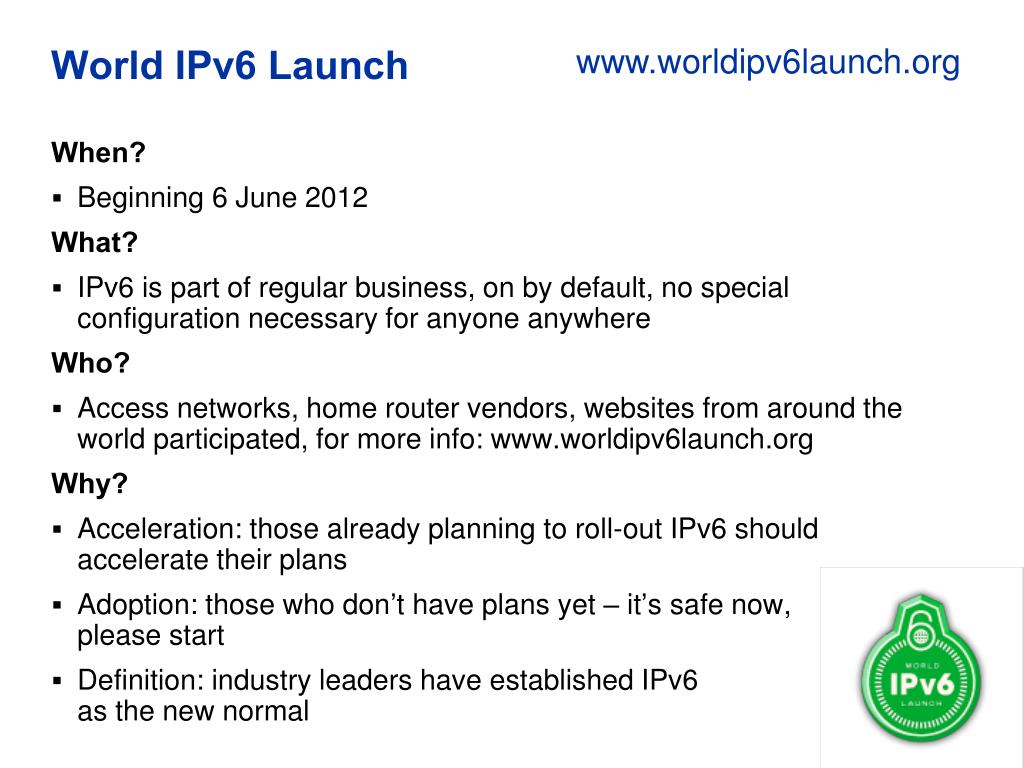 World IPv6 Launch

www.worldipv6launch.org

When?

▪ Beginning 6 June 2012

What?

▪ IPv6 is part of regular business, on by default, no special configuration necessary for anyone anywhere

Who?

▪ Access networks, home router vendors, websites from around the world participated, for more info: www.worldipv6launch.org

Why?

▪ Acceleration: those already planning to roll-out IPv6 should accelerate their plans

▪ Adoption: those who don't have plans yet – it's safe now, please start

▪ Definition: industry leaders have established IPv6 as the new normal

WORLD
IPv6
LAUNCH